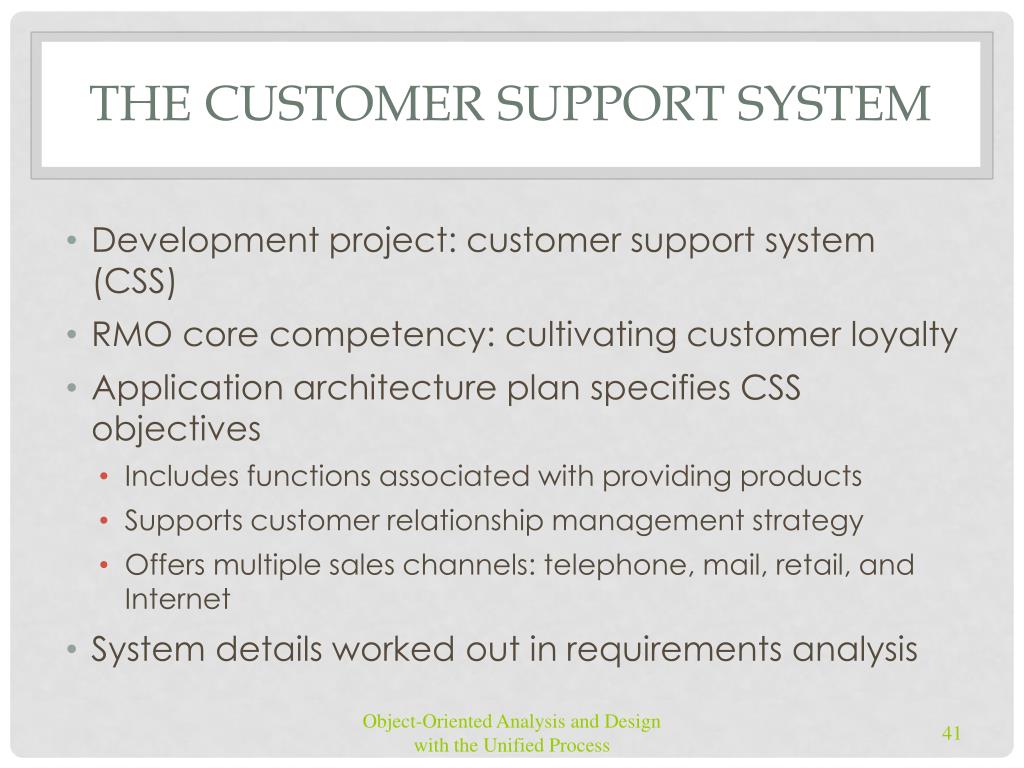 THE CUSTOMER SUPPORT SYSTEM

• Development project: customer support system (CSS)
• RMO core competency: cultivating customer loyalty
• Application architecture plan specifies CSS objectives
  • Includes functions associated with providing products
  • Supports customer relationship management strategy
  • Offers multiple sales channels: telephone, mail, retail, and Internet
• System details worked out in requirements analysis

Object-Oriented Analysis and Design with the Unified Process

41